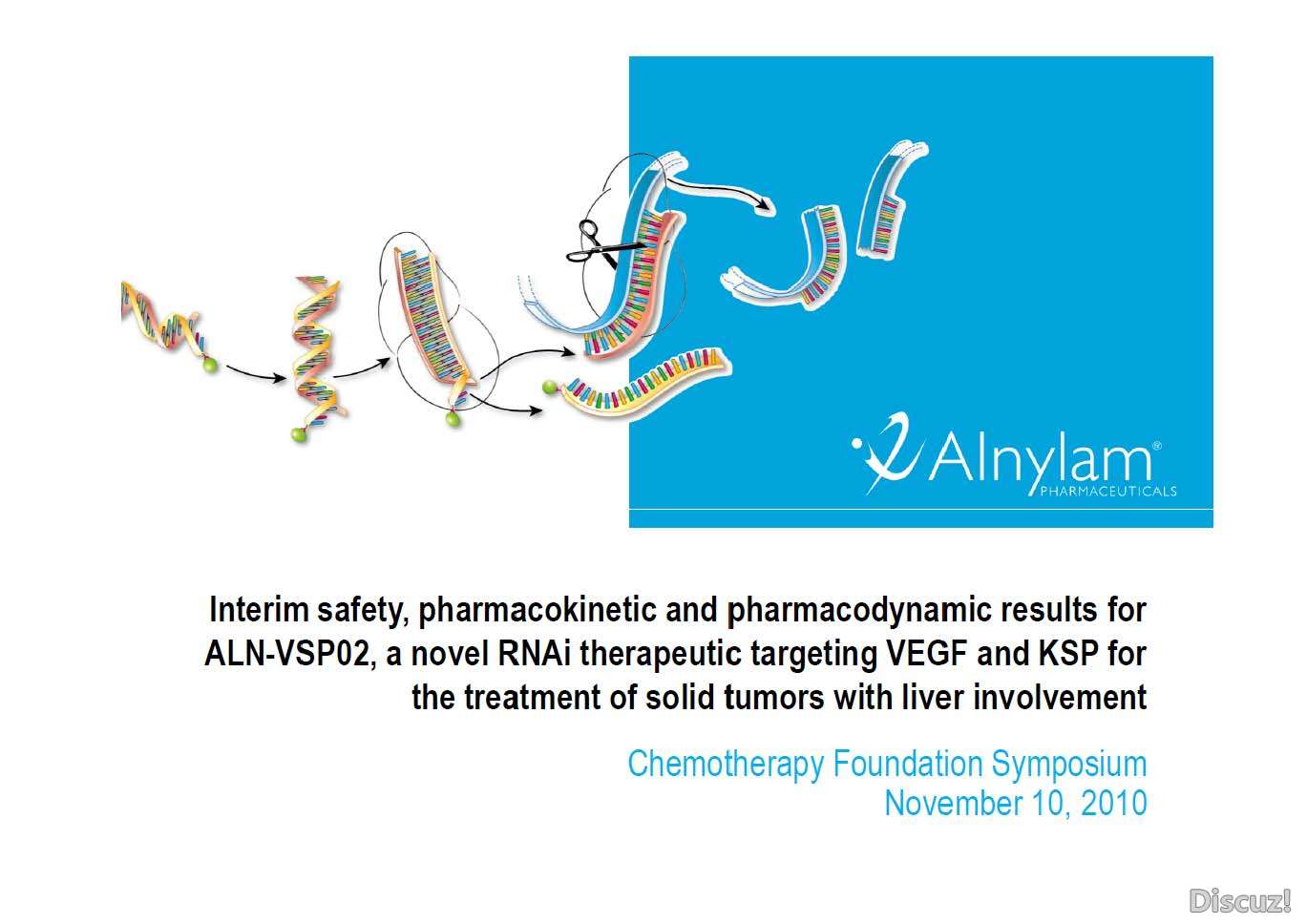 Alnylam®
PHARMACEUTICALS

Interim safety, pharmacokinetic and pharmacodynamic results for ALN-VSP02, a novel RNAi therapeutic targeting VEGF and KSP for the treatment of solid tumors with liver involvement

Chemotherapy Foundation Symposium
November 10, 2010

Discuz!